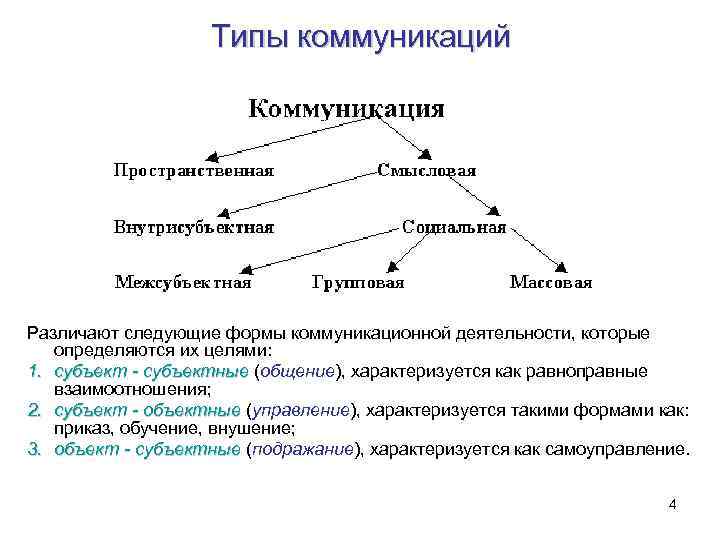 Типы коммуникаций

Коммуникация

Пространственная

Смысловая

Внутрисубъектная

Социальная

Межсубъектная

Групповая

Массовая

Различают следующие формы коммуникационной деятельности, которые определяются их целями:

1. субъект - субъектные (общение), характеризуется как равноправные взаимоотношения;
2. субъект - объектные (управление), характеризуется такими формами как: приказ, обучение, внушение;
3. объект - субъектные (подражание), характеризуется как самоуправление.

4